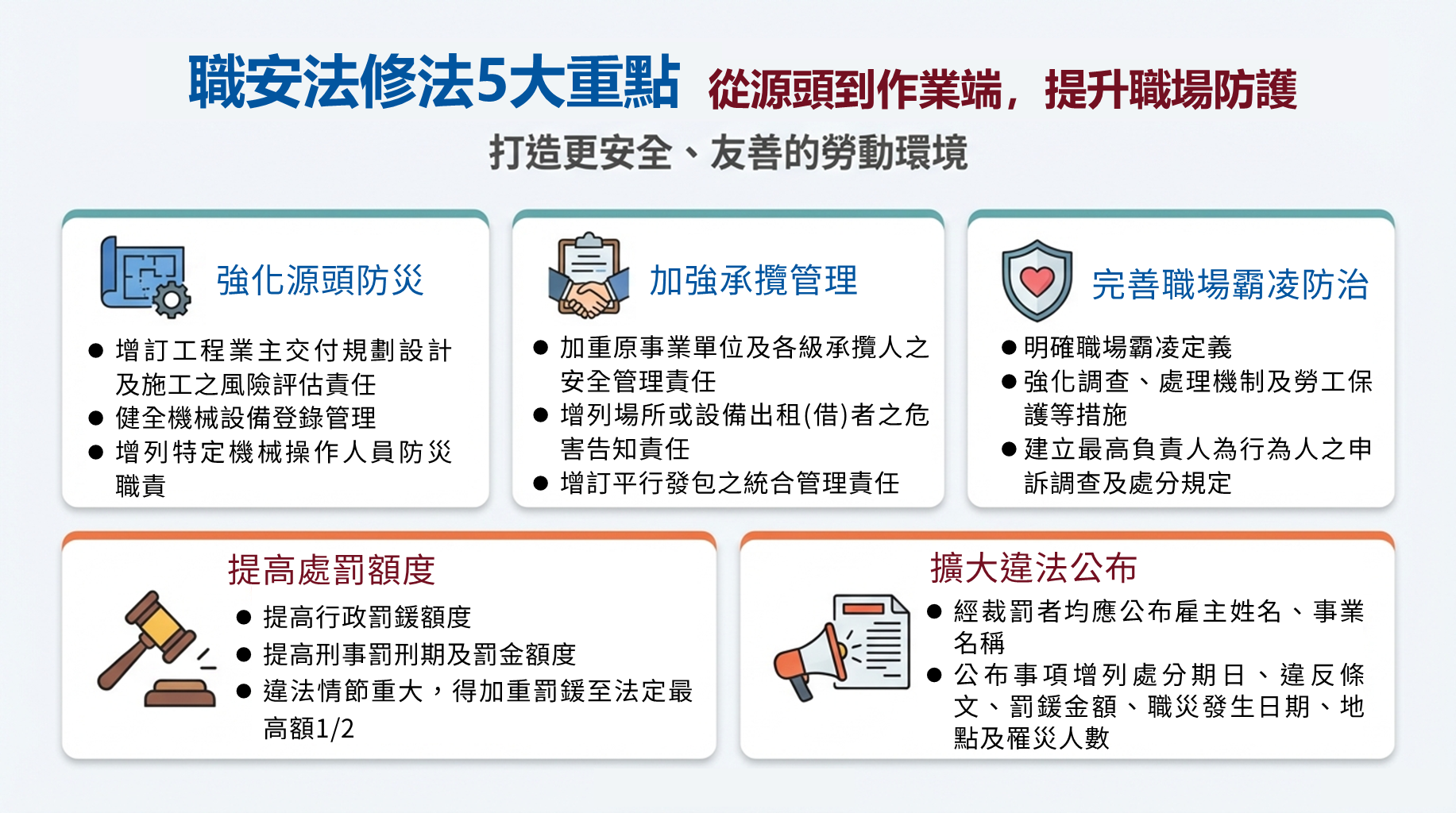 職安法修法5大重點 從源頭到作業端，提升職場防護

打造更安全、友善的勞動環境

強化源頭防災

● 增訂工程業主交付規劃設計及施工之風險評估責任
● 健全機械設備登錄管理
● 增列特定機械操作人員防災職責

加強承攬管理

● 加重原事業單位及各級承攬人之安全管理責任
● 增列場所或設備出租(借)者之危害告知責任
● 增訂平行發包之統合管理責任

完善職場霸凌防治

● 明確職場霸凌定義
● 強化調查、處理機制及勞工保護等措施
● 建立最高負責人為行為人之申訴調查及處分規定

提高處罰額度

● 提高行政罰鍰額度
● 提高刑事罰刑期及罰金額度
● 違法情節重大，得加重罰鍰至法定最高額1/2

擴大違法公布

● 經裁罰者均應公布雇主姓名、事業名稱
● 公布事項增列處分期日、違反條文、罰鍰金額、職災發生日期、地點及罹災人數